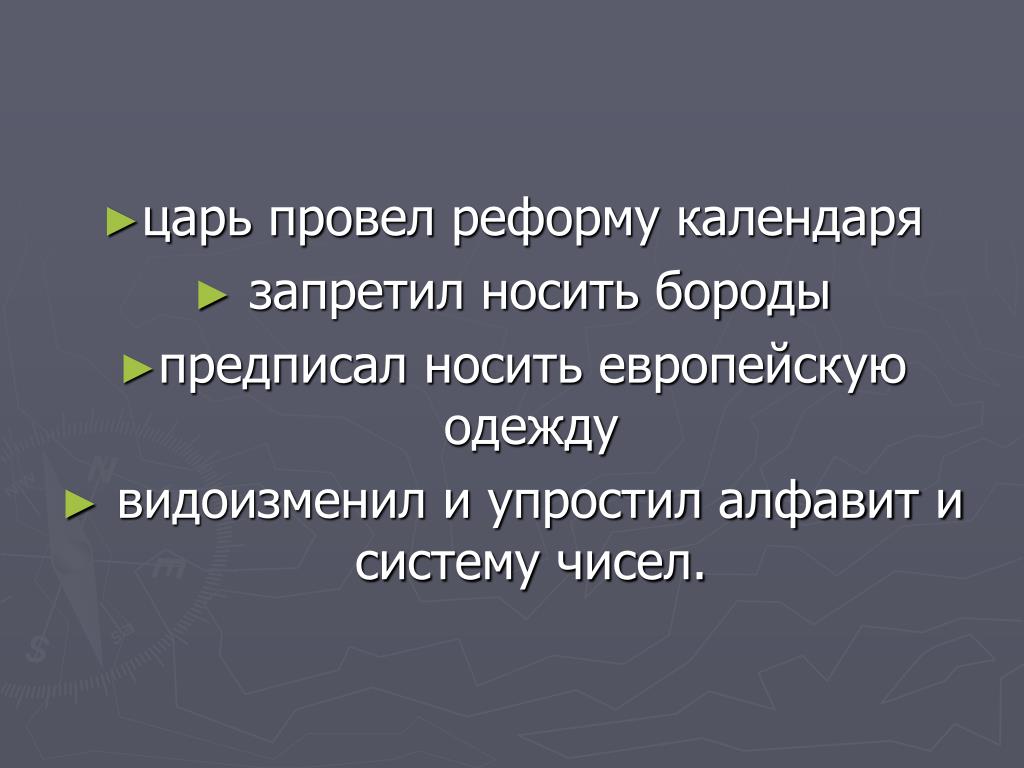 ►царь провел реформу календаря
► запретил носить бороды
►предписал носить европейскую одежду
► видоизменил и упростил алфавит и систему чисел.